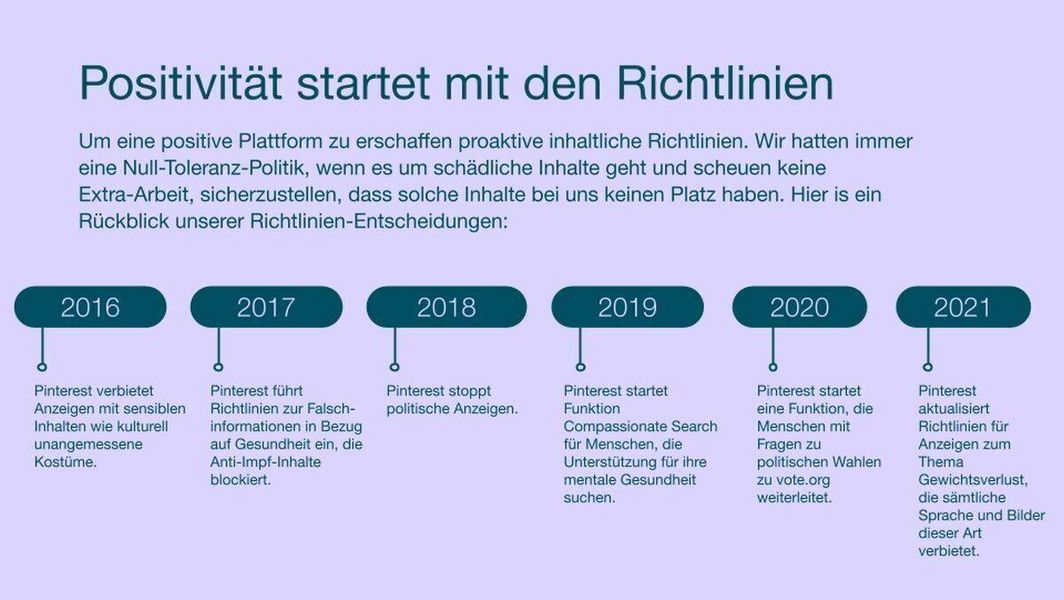 Positivität startet mit den Richtlinien

Um eine positive Plattform zu erschaffen proaktive inhaltliche Richtlinien. Wir hatten immer eine Null-Toleranz-Politik, wenn es um schädliche Inhalte geht und scheuen keine Extra-Arbeit, sicherzustellen, dass solche Inhalte bei uns keinen Platz haben. Hier is ein Rückblick unserer Richtlinien-Entscheidungen:

2016

Pinterest verbietet Anzeigen mit sensiblen Inhalten wie kulturell unangemessene Kostüme.

2017

Pinterest führt Richtlinien zur Falschinformationen in Bezug auf Gesundheit ein, die Anti-Impf-Inhalte blockiert.

2018

Pinterest stoppt politische Anzeigen.

2019

Pinterest startet Funktion Compassionate Search für Menschen, die Unterstützung für ihre mentale Gesundheit suchen.

2020

Pinterest startet eine Funktion, die Menschen mit Fragen zu politischen Wahlen zu vote.org weiterleitet.

2021

Pinterest aktualisiert Richtlinien für Anzeigen zum Thema Gewichtsverlust, die sämtliche Sprache und Bilder dieser Art verbietet.